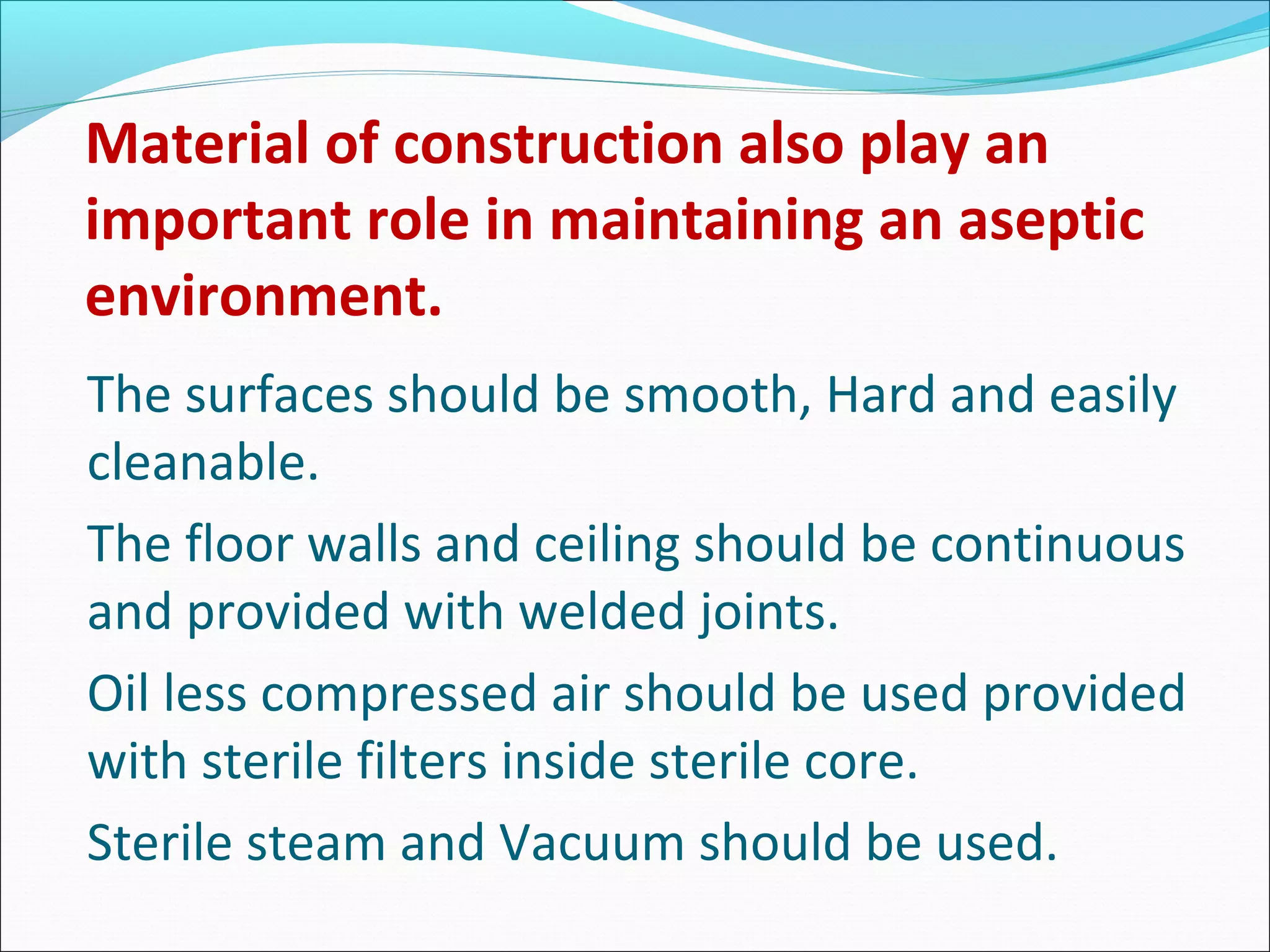 Material of construction also play an important role in maintaining an aseptic environment.

The surfaces should be smooth, Hard and easily cleanable.

The floor walls and ceiling should be continuous and provided with welded joints.

Oil less compressed air should be used provided with sterile filters inside sterile core.

Sterile steam and Vacuum should be used.